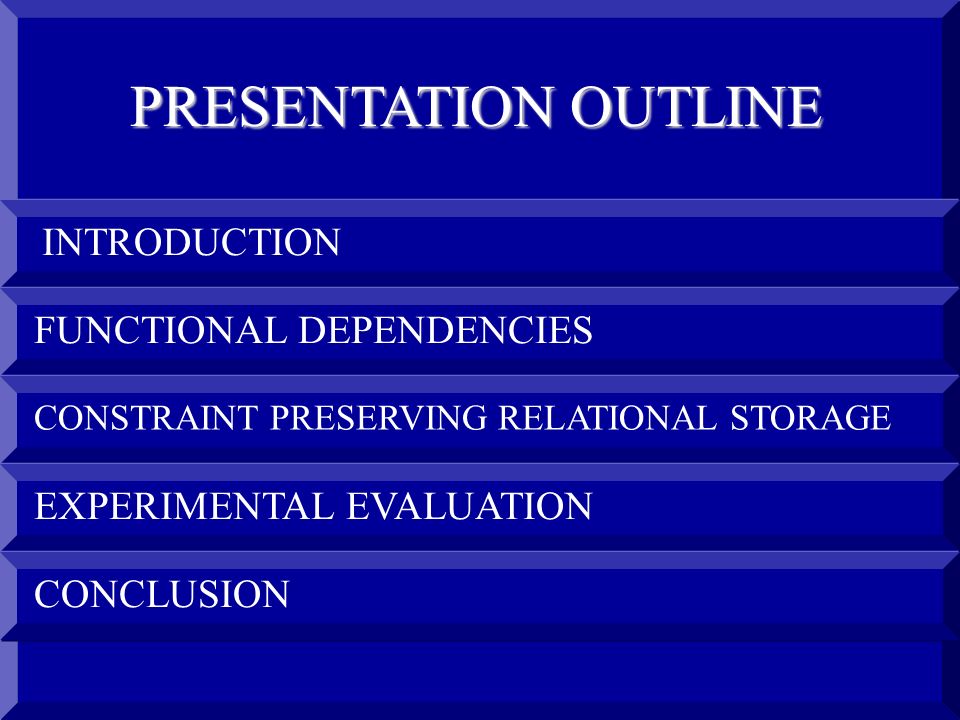 PRESENTATION OUTLINE

INTRODUCTION

FUNCTIONAL DEPENDENCIES

CONSTRAINT PRESERVING RELATIONAL STORAGE

EXPERIMENTAL EVALUATION

CONCLUSION